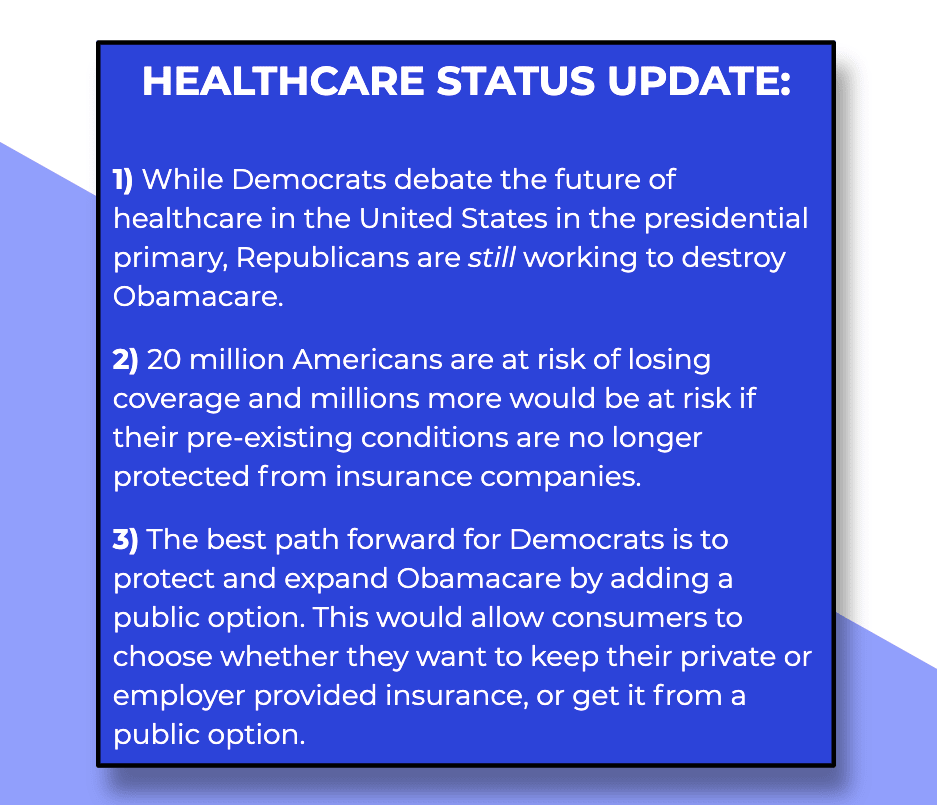 HEALTHCARE STATUS UPDATE:

1) While Democrats debate the future of healthcare in the United States in the presidential primary, Republicans are still working to destroy Obamacare.

2) 20 million Americans are at risk of losing coverage and millions more would be at risk if their pre-existing conditions are no longer protected from insurance companies.

3) The best path forward for Democrats is to protect and expand Obamacare by adding a public option. This would allow consumers to choose whether they want to keep their private or employer provided insurance, or get it from a public option.